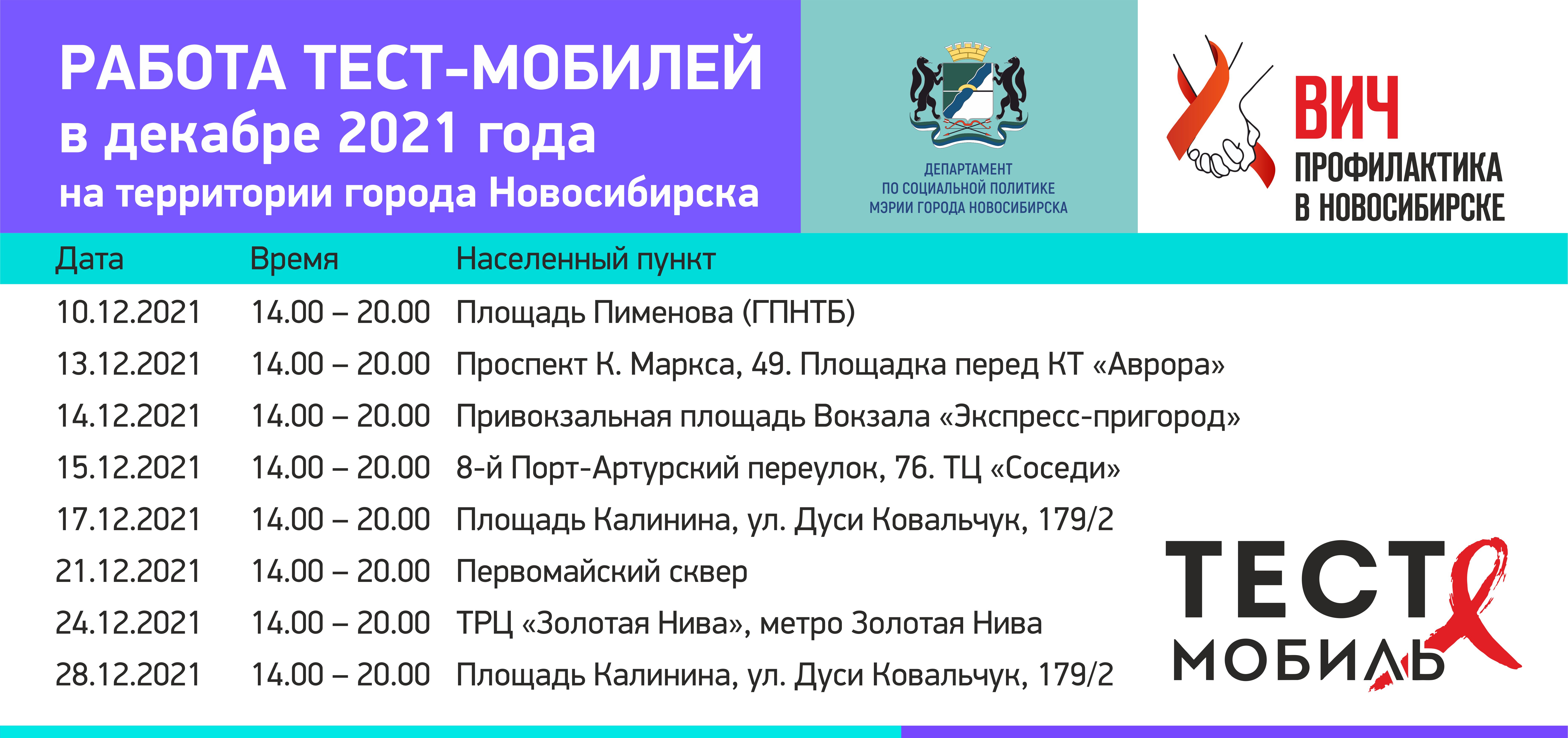 РАБОТА ТЕСТ-МОБИЛЕЙ
в декабре 2021 года
на территории города Новосибирска

ДЕПАРТАМЕНТ
ПО СОЦИАЛЬНОЙ ПОЛИТИКЕ
МЭРИИ ГОРОДА НОВОСИБИРСКА

ВИЧ
ПРОФИЛАКТИКА
В НОВОСИБИРСКЕ

| Дата | Время | Населенный пункт |
|---|---|---|
| 10.12.2021 | 14.00 – 20.00 | Площадь Пименова (ГПНТБ) |
| 13.12.2021 | 14.00 – 20.00 | Проспект К. Маркса, 49. Площадка перед КТ «Аврора» |
| 14.12.2021 | 14.00 – 20.00 | Привокзальная площадь Вокзала «Экспресс-пригород» |
| 15.12.2021 | 14.00 – 20.00 | 8-й Порт-Артурский переулок, 76. ТЦ «Соседи» |
| 17.12.2021 | 14.00 – 20.00 | Площадь Калинина, ул. Дуси Ковальчук, 179/2 |
| 21.12.2021 | 14.00 – 20.00 | Первомайский сквер |
| 24.12.2021 | 14.00 – 20.00 | ТРЦ «Золотая Нива», метро Золотая Нива |
| 28.12.2021 | 14.00 – 20.00 | Площадь Калинина, ул. Дуси Ковальчук, 179/2 |

ТЕСТ
МОБИЛЬ